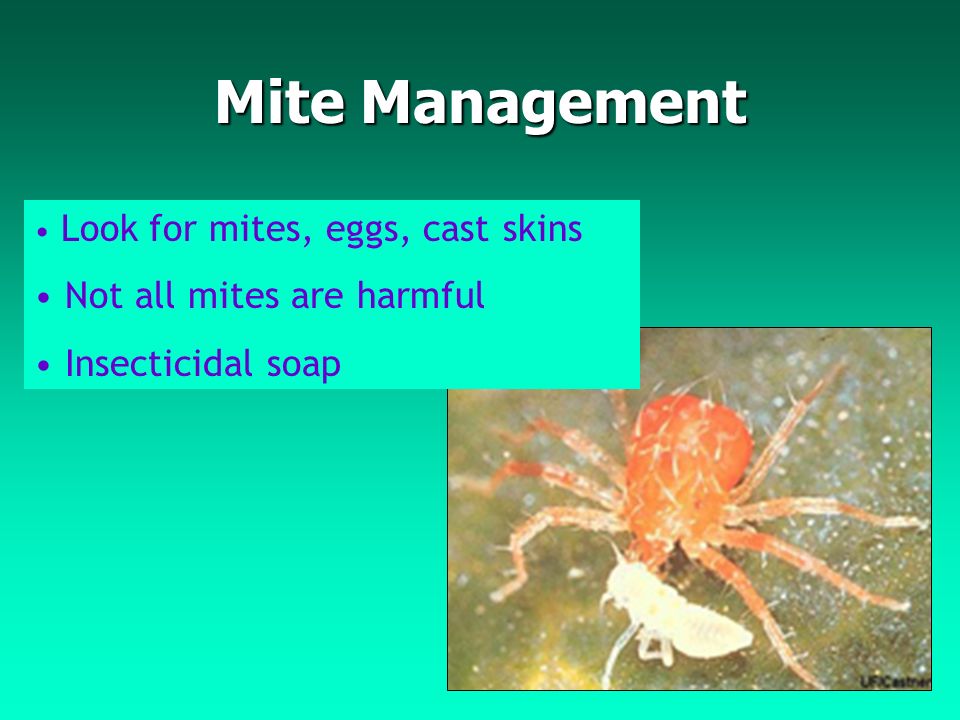 Mite Management

• Look for mites, eggs, cast skins

• Not all mites are harmful

• Insecticidal soap

UF/Castner